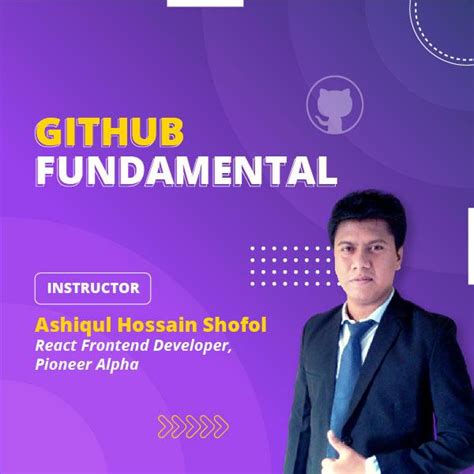 GITHUB
FUNDAMENTAL

INSTRUCTOR

Ashiqul Hossain Shofol
React Frontend Developer,
Pioneer Alpha